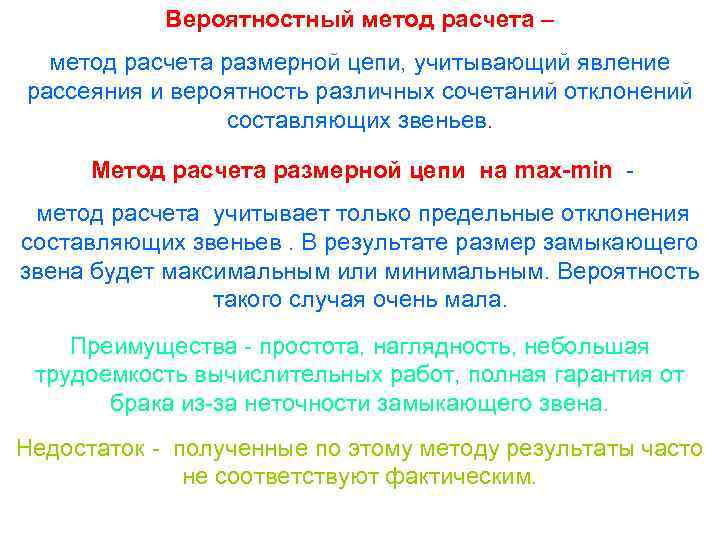 Вероятностный метод расчета –

метод расчета размерной цепи, учитывающий явление рассеяния и вероятность различных сочетаний отклонений составляющих звеньев.

Метод расчета размерной цепи на max-min -

метод расчета учитывает только предельные отклонения составляющих звеньев . В результате размер замыкающего звена будет максимальным или минимальным. Вероятность такого случая очень мала.

Преимущества - простота, наглядность, небольшая трудоемкость вычислительных работ, полная гарантия от брака из-за неточности замыкающего звена.

Недостаток - полученные по этому методу результаты часто не соответствуют фактическим.